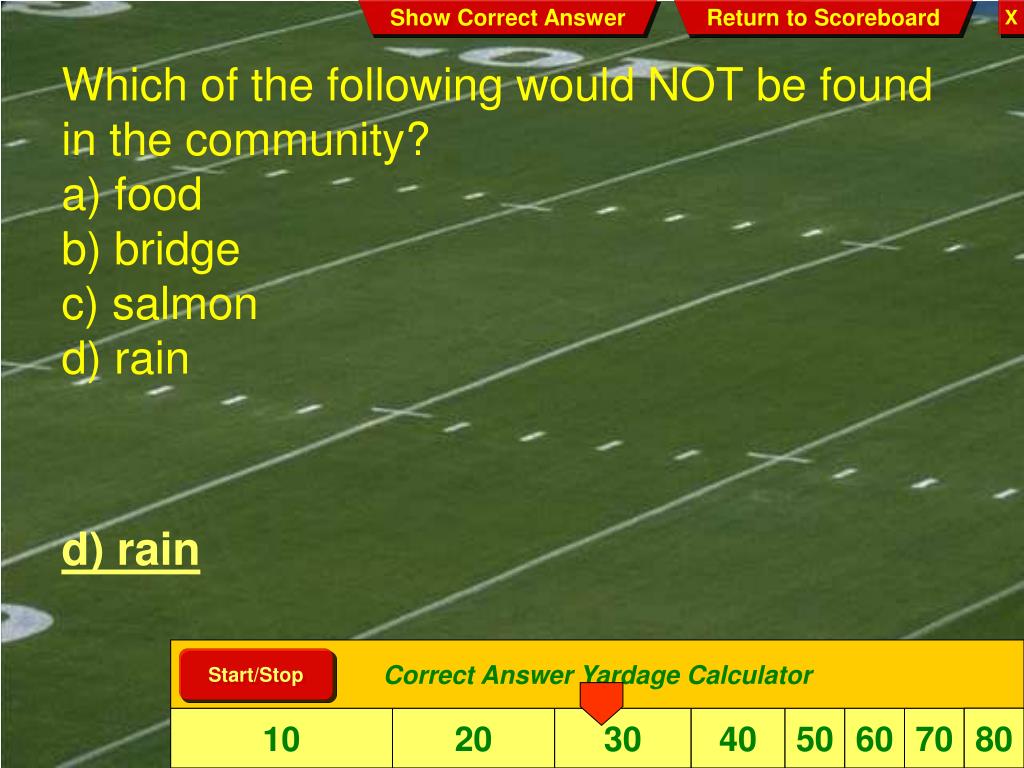 Show Correct Answer
Return to Scoreboard
X

Which of the following would NOT be found in the community?
a) food
b) bridge
c) salmon
d) rain

d) rain

Start/Stop
Correct Answer Yardage Calculator

| 10 | 20 | 30 | 40 | 50 | 60 | 70 | 80 |